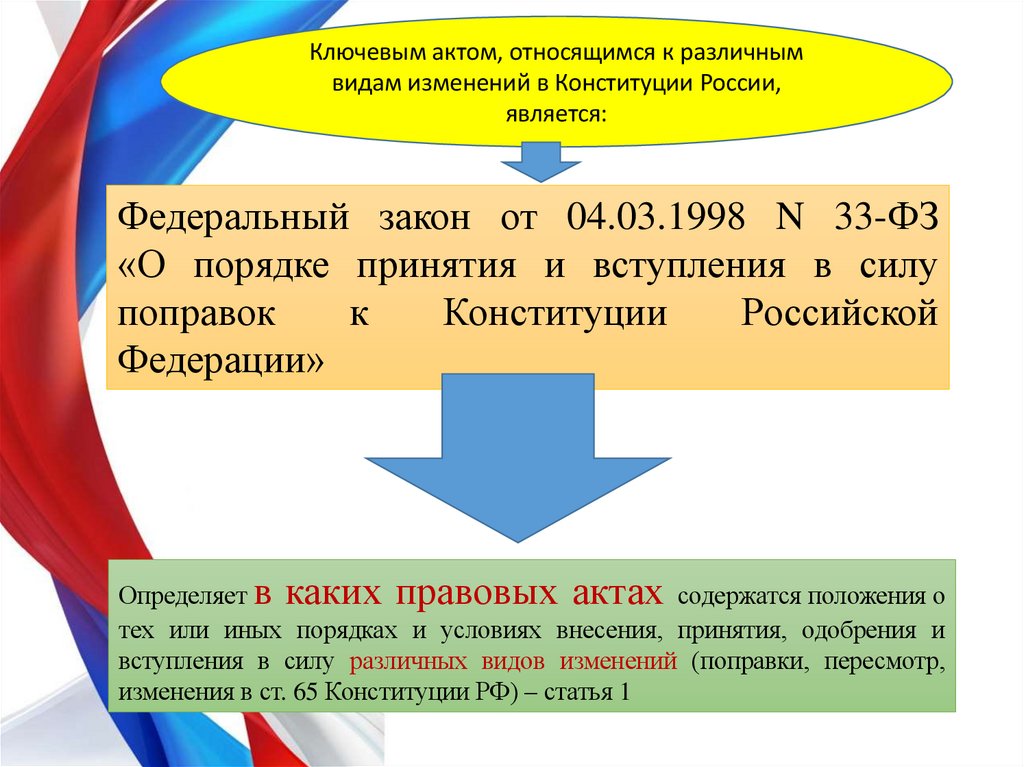 Ключевым актом, относящимся к различным видам изменений в Конституции России, является:

Федеральный закон от 04.03.1998 N 33-ФЗ «О порядке принятия и вступления в силу поправок к Конституции Российской Федерации»

Определяет в каких правовых актах содержатся положения о тех или иных порядках и условиях внесения, принятия, одобрения и вступления в силу различных видов изменений (поправки, пересмотр, изменения в ст. 65 Конституции РФ) – статья 1